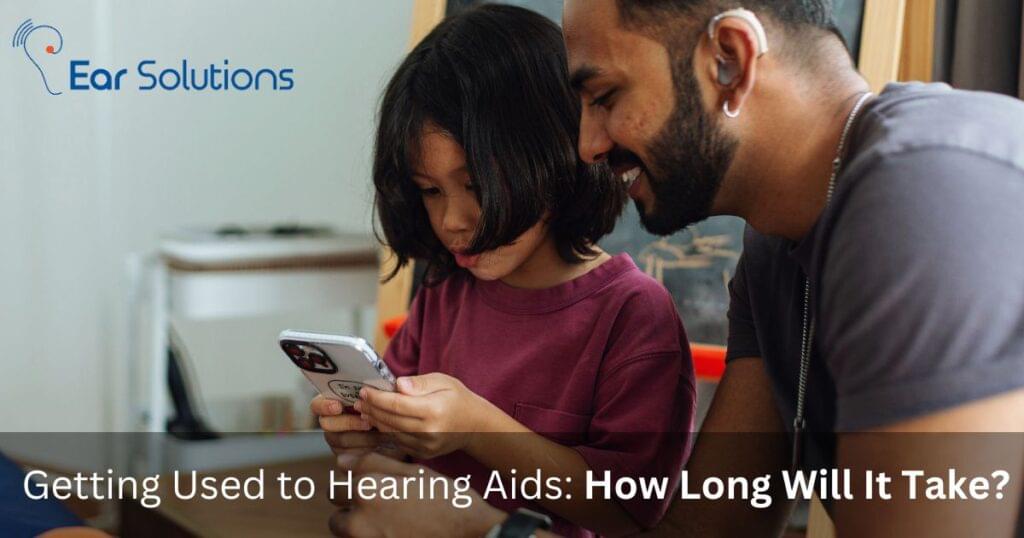 Ear Solutions

Getting Used to Hearing Aids: How Long Will It Take?